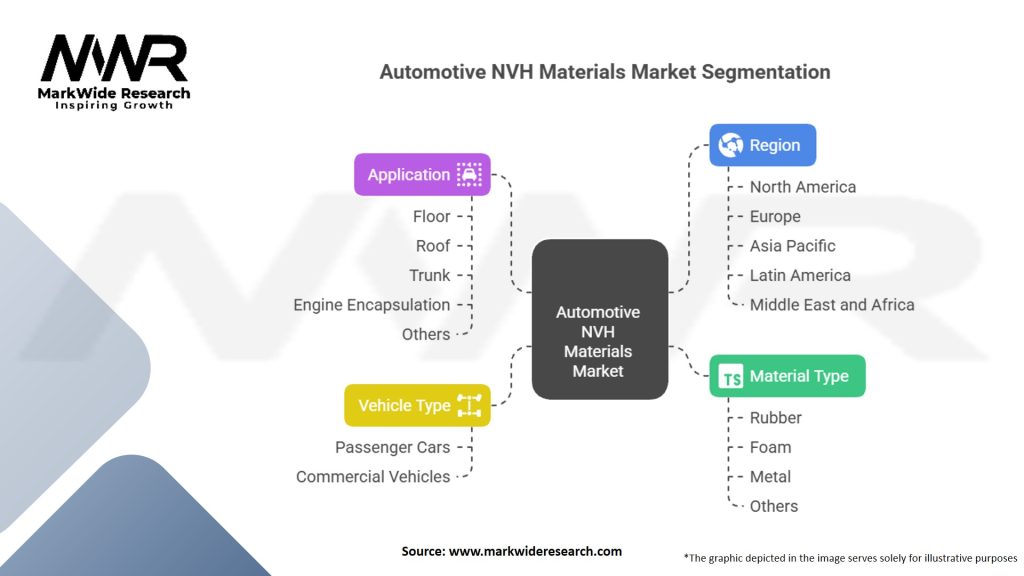 MWR
MarkWide Research
Inspiring Growth

Automotive NVH Materials Market Segmentation

Application
Floor
Roof
Trunk
Engine Encapsulation
Others

Vehicle Type
Passenger Cars
Commercial Vehicles

Automotive NVH Materials Market

Region
North America
Europe
Asia Pacific
Latin America
Middle East and Africa

Material Type
Rubber
Foam
Metal
Others

Source: www.markwideresearch.com

*The graphic depicted in the image serves solely for illustrative purposes